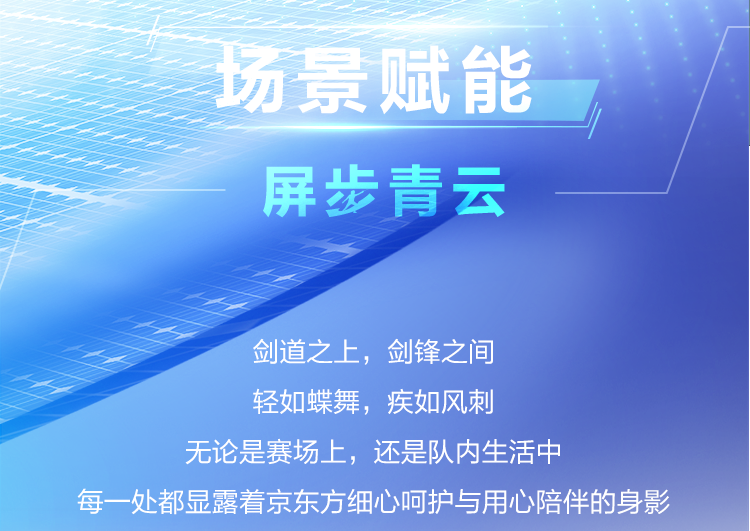 场景赋能

屏步青云

剑道之上，剑锋之间

轻如蝶舞，疾如风刺

无论是赛场上，还是队内生活中

每一处都显露着京东方细心呵护与用心陪伴的身影